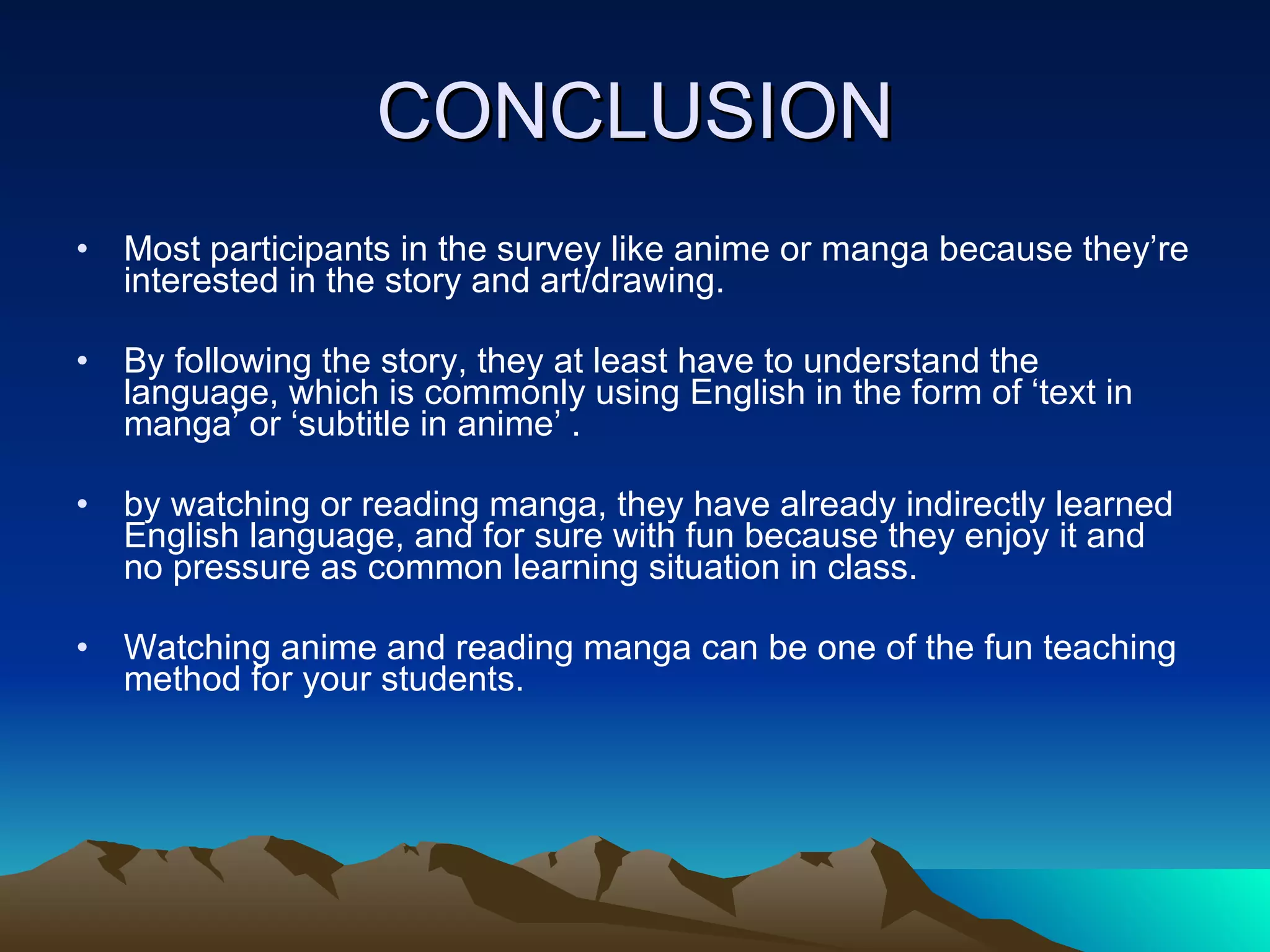 CONCLUSION

• Most participants in the survey like anime or manga because they’re interested in the story and art/drawing.

• By following the story, they at least have to understand the language, which is commonly using English in the form of ‘text in manga’ or ‘subtitle in anime’ .

• by watching or reading manga, they have already indirectly learned English language, and for sure with fun because they enjoy it and no pressure as common learning situation in class.

• Watching anime and reading manga can be one of the fun teaching method for your students.